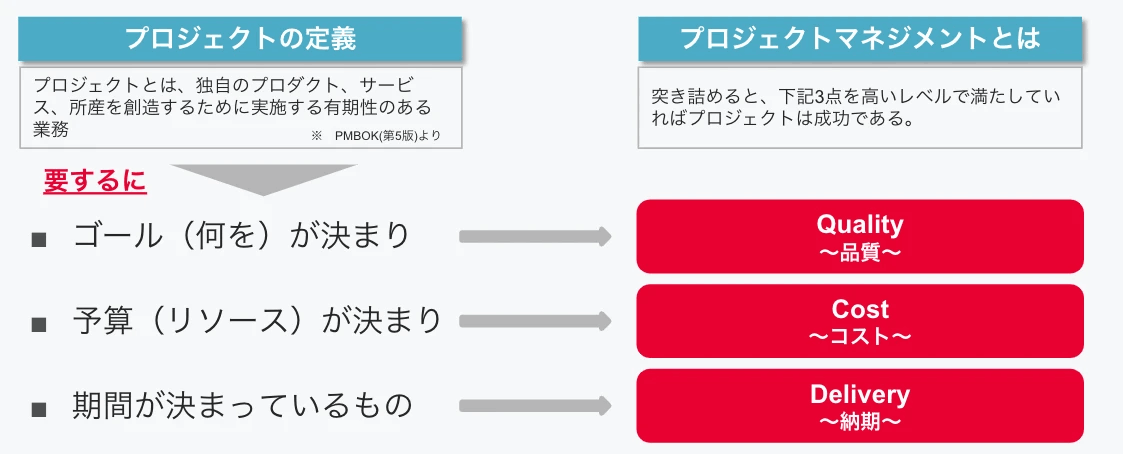 プロジェクトの定義

プロジェクトとは、独自のプロダクト、サービス、所産を創造するために実施する有期性のある業務
※ PMBOK(第5版)より

要するに

■ ゴール（何を）が決まり

■ 予算（リソース）が決まり

■ 期間が決まっているもの

プロジェクトマネジメントとは

突き詰めると、下記3点を高いレベルで満たしていればプロジェクトは成功である。

Quality
〜品質〜

Cost
〜コスト〜

Delivery
〜納期〜